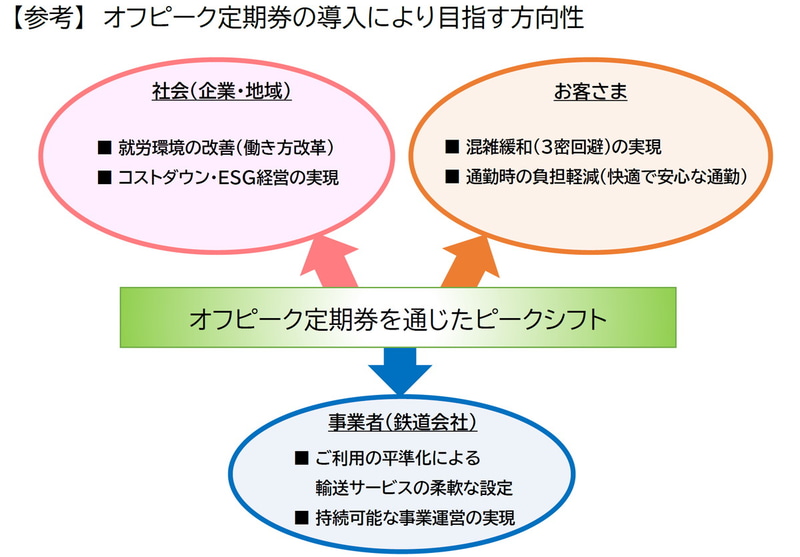 【参考】 オフピーク定期券の導入により目指す方向性

社会（企業・地域）

■ 就労環境の改善（働き方改革）
■ コストダウン・ESG経営の実現

お客さま

■ 混雑緩和（3密回避）の実現
■ 通勤時の負担軽減（快適で安心な通勤）

オフピーク定期券を通じたピークシフト

事業者（鉄道会社）

■ ご利用の平準化による輸送サービスの柔軟な設定
■ 持続可能な事業運営の実現